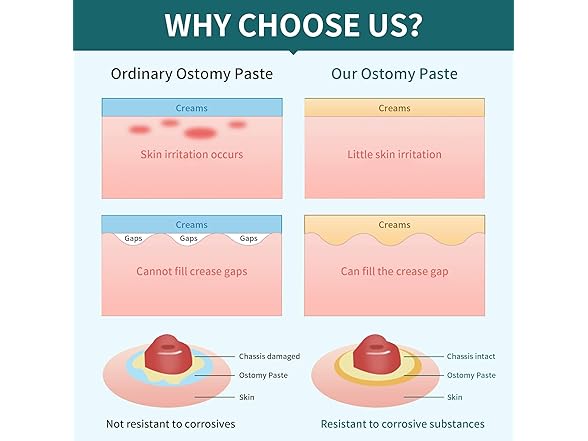 WHY CHOOSE US?

Ordinary Ostomy Paste

Creams

Skin irritation occurs

Creams

Gaps Gaps Gaps

Cannot fill crease gaps

Chassis damaged
Ostomy Paste
Skin

Not resistant to corrosives

Our Ostomy Paste

Creams

Little skin irritation

Creams

Can fill the crease gap

Chassis intact
Ostomy Paste
Skin

Resistant to corrosive substances